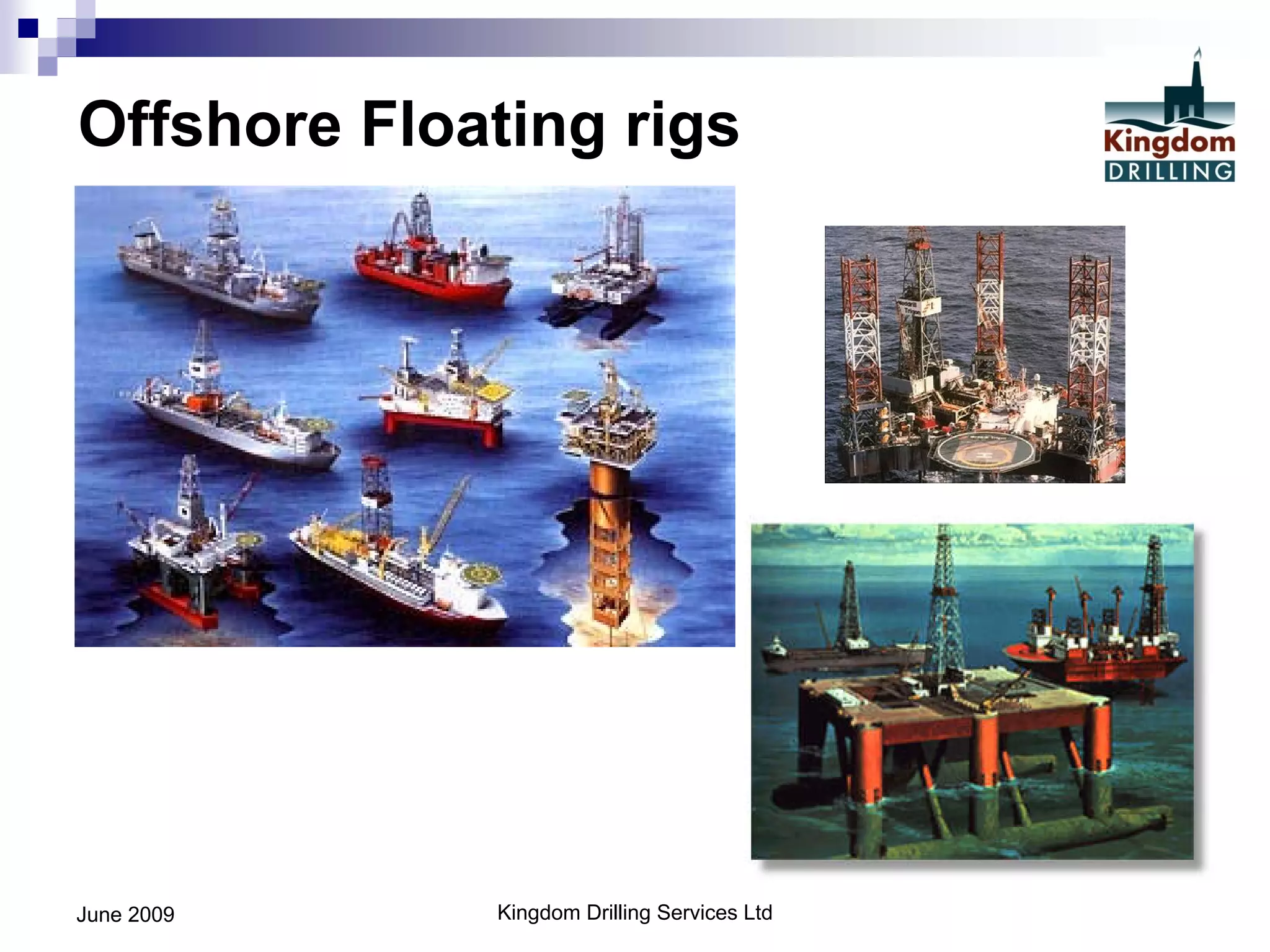 Offshore Floating rigs

Kingdom
DRILLING

June 2009

Kingdom Drilling Services Ltd